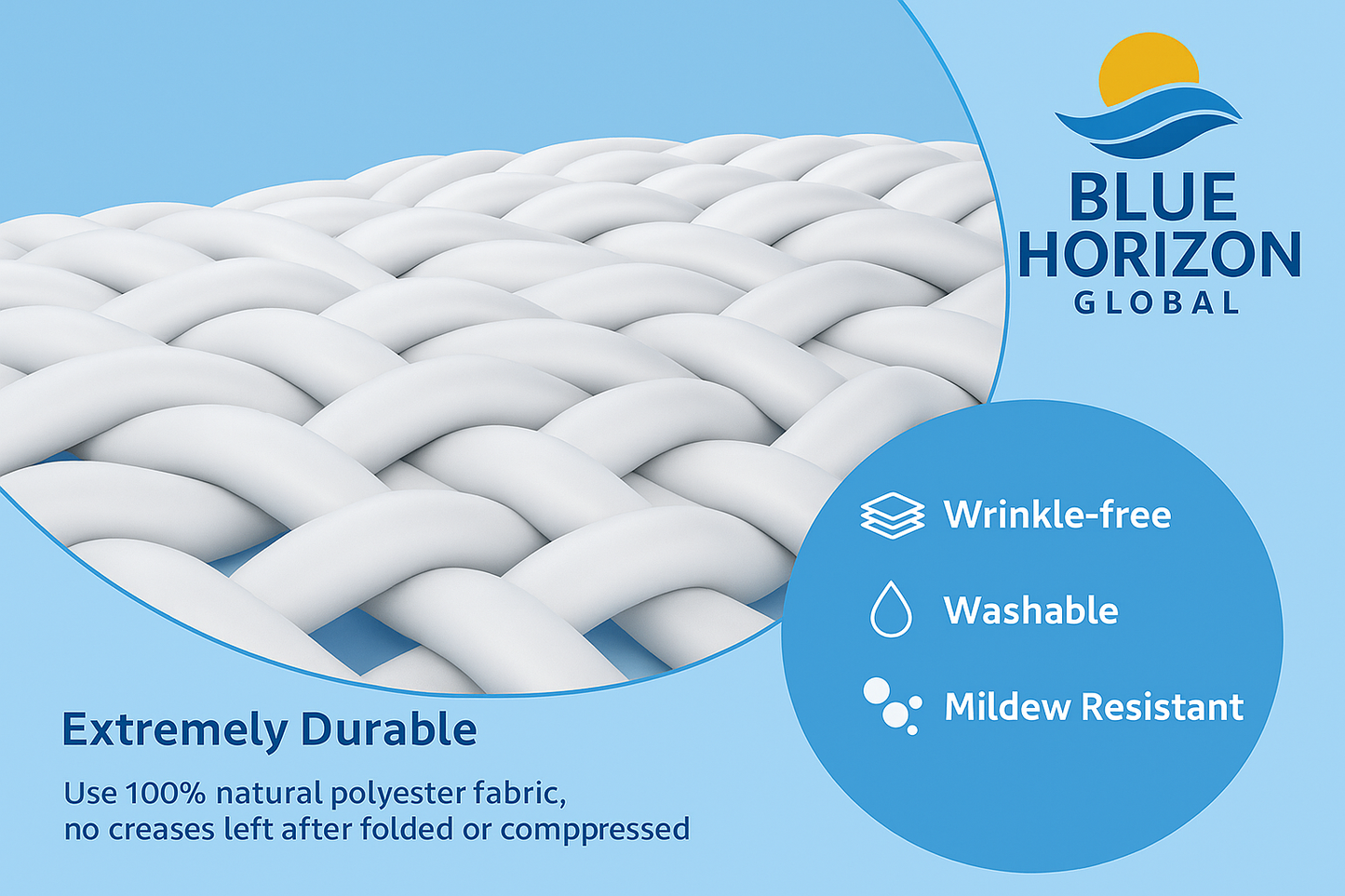 BLUE HORIZON GLOBAL

Wrinkle-free

Washable

Mildew Resistant

Extremely Durable

Use 100% natural polyester fabric, no creases left after folded or comppressed